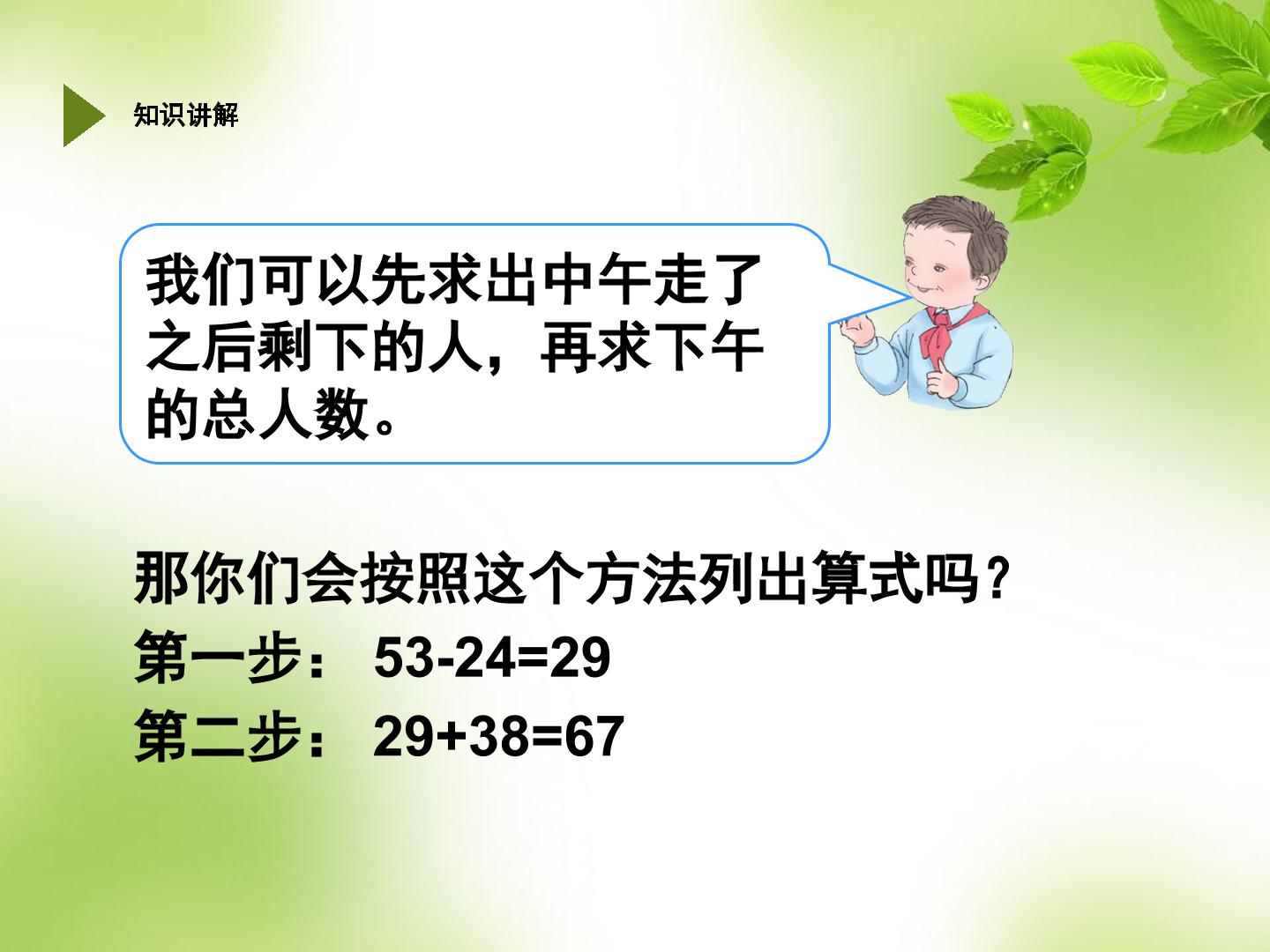 知识讲解

我们可以先求出中午走了之后剩下的人，再求下午的总人数。

那你们会按照这个方法列出算式吗？

第一步：$53-24=29$

第二步：$29+38=67$